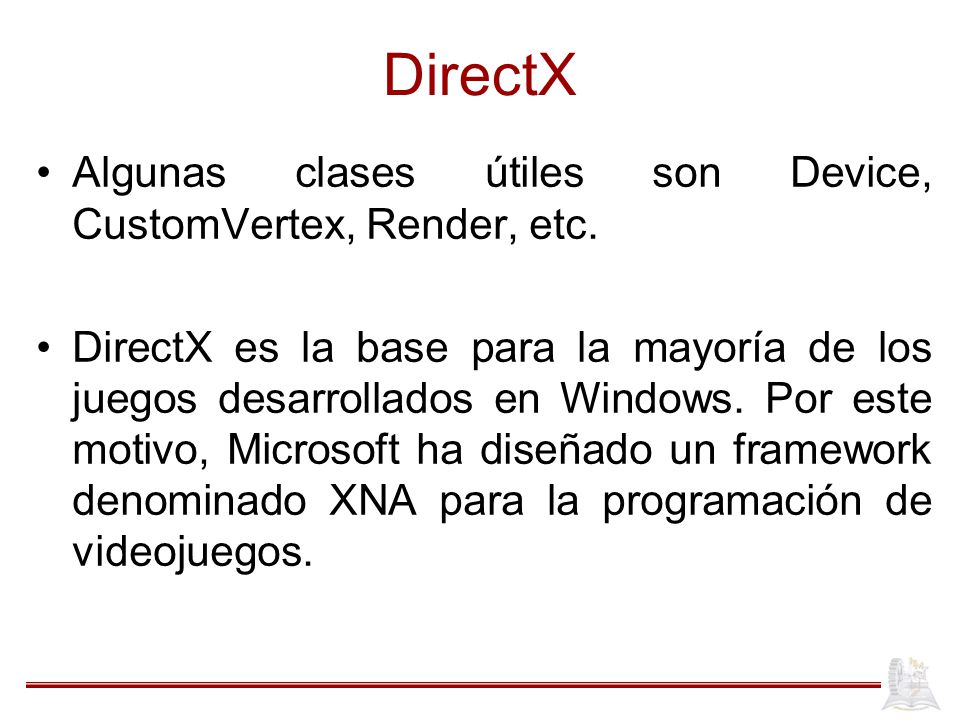 DirectX

• Algunas clases útiles son Device, CustomVertex, Render, etc.

• DirectX es la base para la mayoría de los juegos desarrollados en Windows. Por este motivo, Microsoft ha diseñado un framework denominado XNA para la programación de videojuegos.